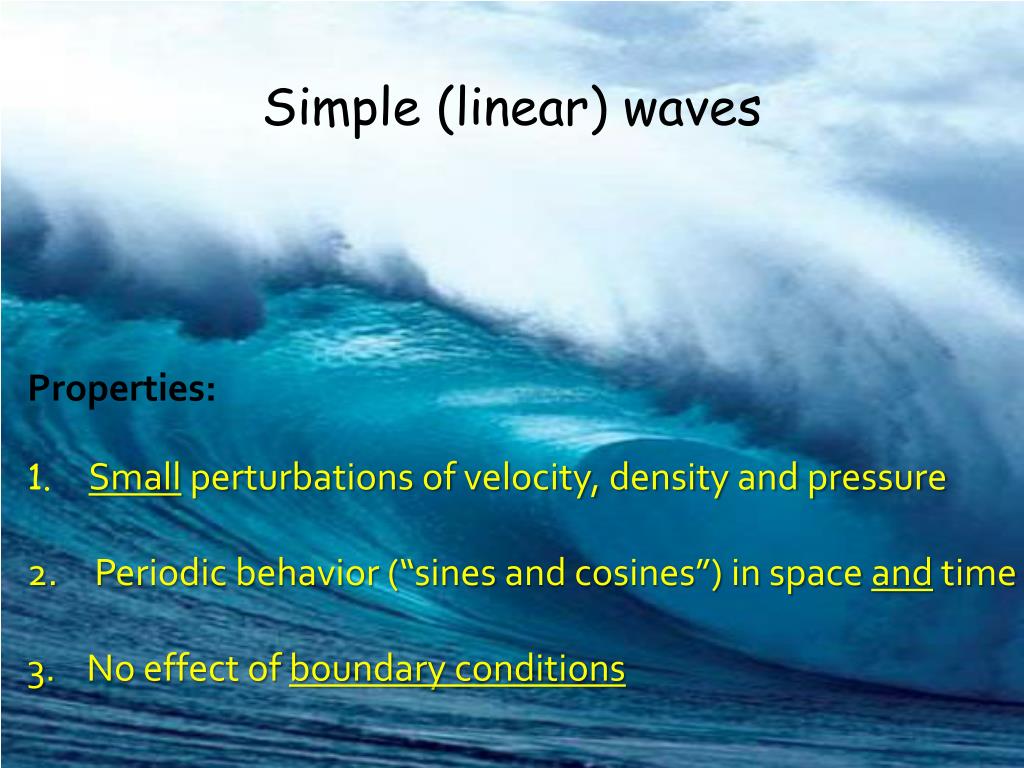 Simple (linear) waves

Properties:

1. Small perturbations of velocity, density and pressure

2. Periodic behavior (“sines and cosines”) in space and time

3. No effect of boundary conditions